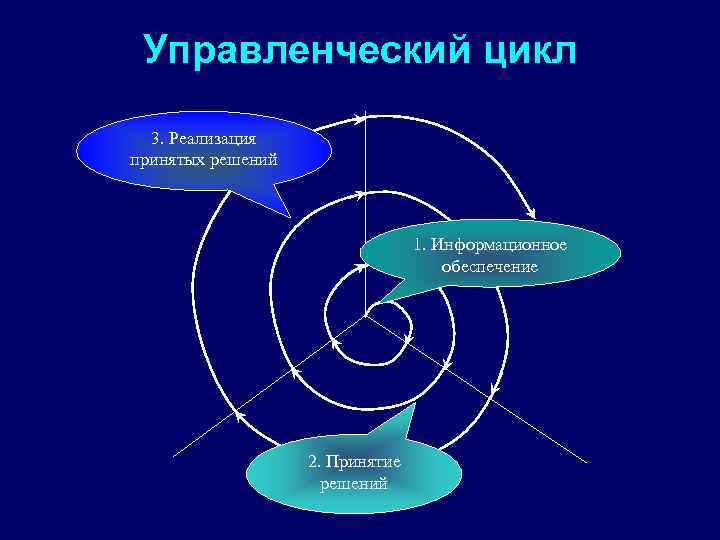 Управленческий цикл

3. Реализация принятых решений

1. Информационное обеспечение

2. Принятие решений